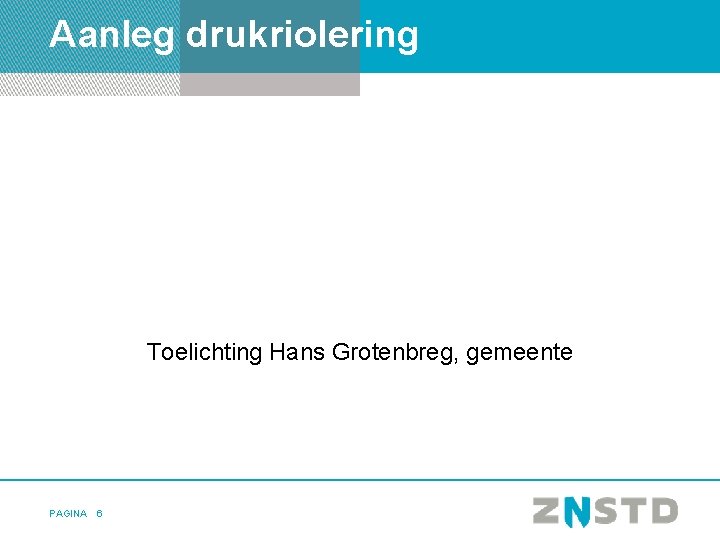 Aanleg drukriolering

Toelichting Hans Grotenbreg, gemeente

PAGINA 6

ZNSTD